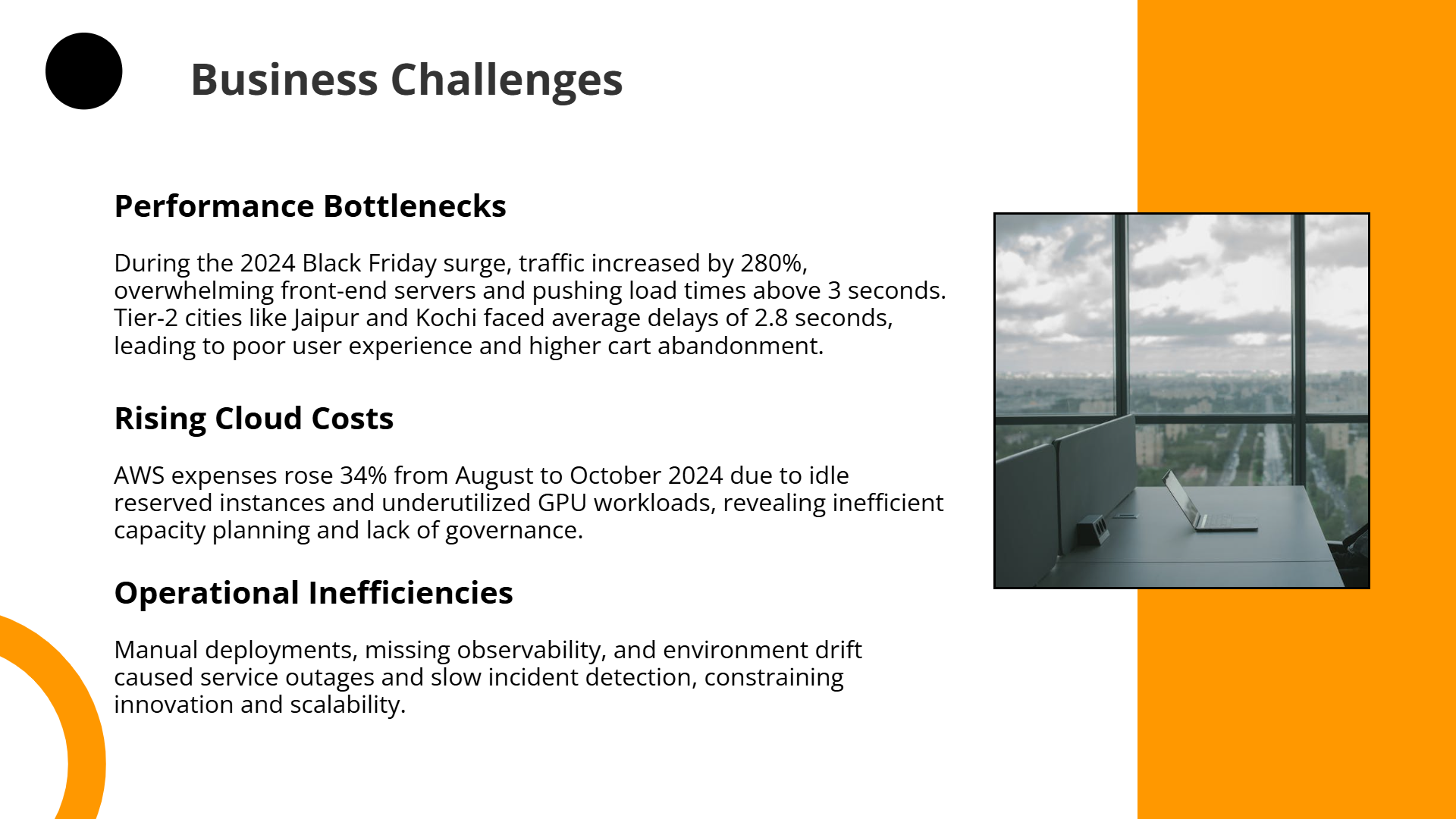 Business Challenges

Performance Bottlenecks

During the 2024 Black Friday surge, traffic increased by 280%, overwhelming front-end servers and pushing load times above 3 seconds. Tier-2 cities like Jaipur and Kochi faced average delays of 2.8 seconds, leading to poor user experience and higher cart abandonment.

Rising Cloud Costs

AWS expenses rose 34% from August to October 2024 due to idle reserved instances and underutilized GPU workloads, revealing inefficient capacity planning and lack of governance.

Operational Inefficiencies

Manual deployments, missing observability, and environment drift caused service outages and slow incident detection, constraining innovation and scalability.